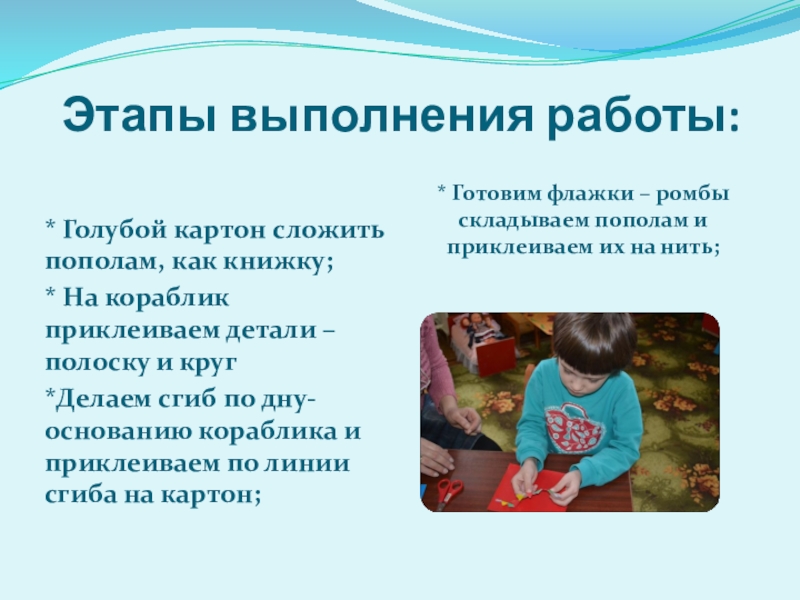 Этапы выполнения работы:

* Голубой картон сложить пополам, как книжку;

* На кораблик приклеиваем детали – полоску и круг

*Делаем сгиб по дну-основанию кораблика и приклеиваем по линии сгиба на картон;

* Готовим флажки – ромбы складываем пополам и приклеиваем их на нить;